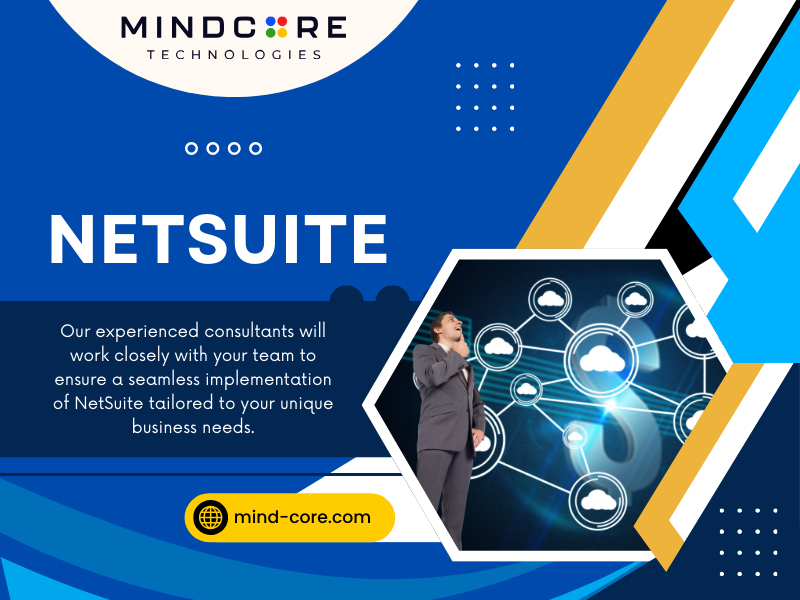 MINDCORE
TECHNOLOGIES

NETSUITE

Our experienced consultants will work closely with your team to ensure a seamless implementation of NetSuite tailored to your unique business needs.

mind-core.com